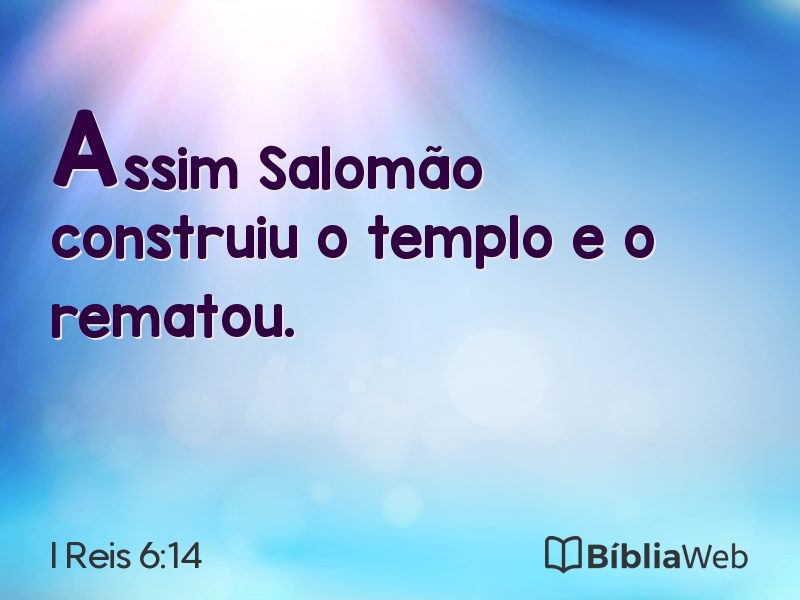 Assim Salomão construiu o templo e o rematou.

I Reis 6:14

BíbliaWeb